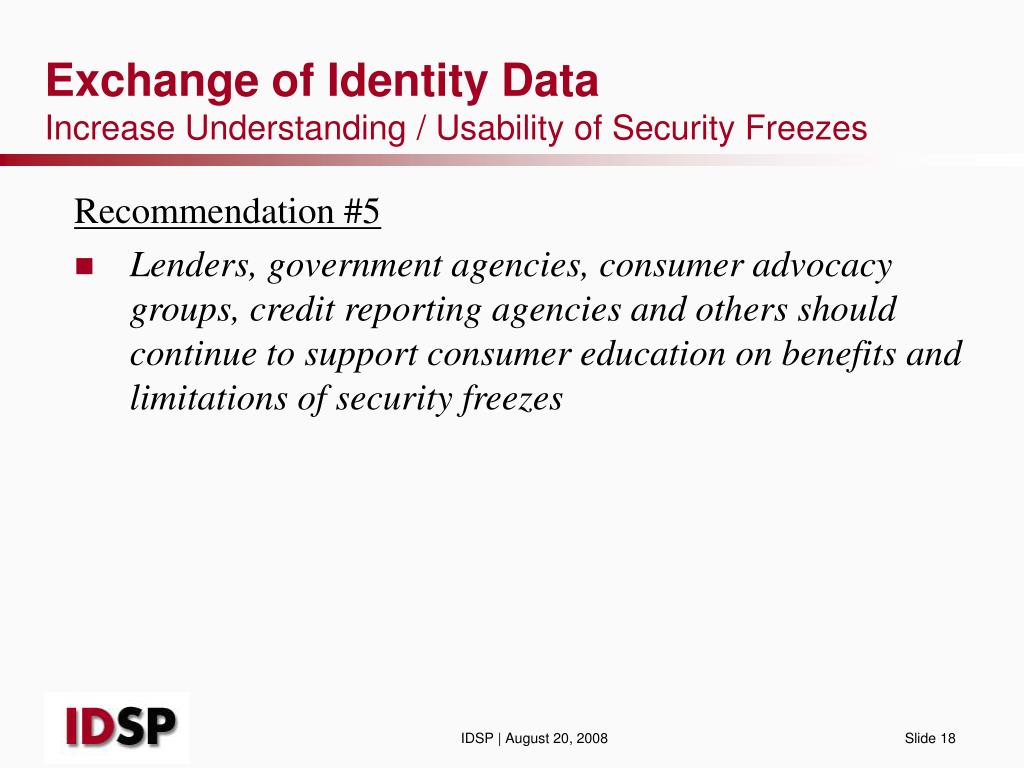 Exchange of Identity Data
Increase Understanding / Usability of Security Freezes

Recommendation #5

Lenders, government agencies, consumer advocacy groups, credit reporting agencies and others should continue to support consumer education on benefits and limitations of security freezes

IDSP

IDSP | August 20, 2008

Slide 18